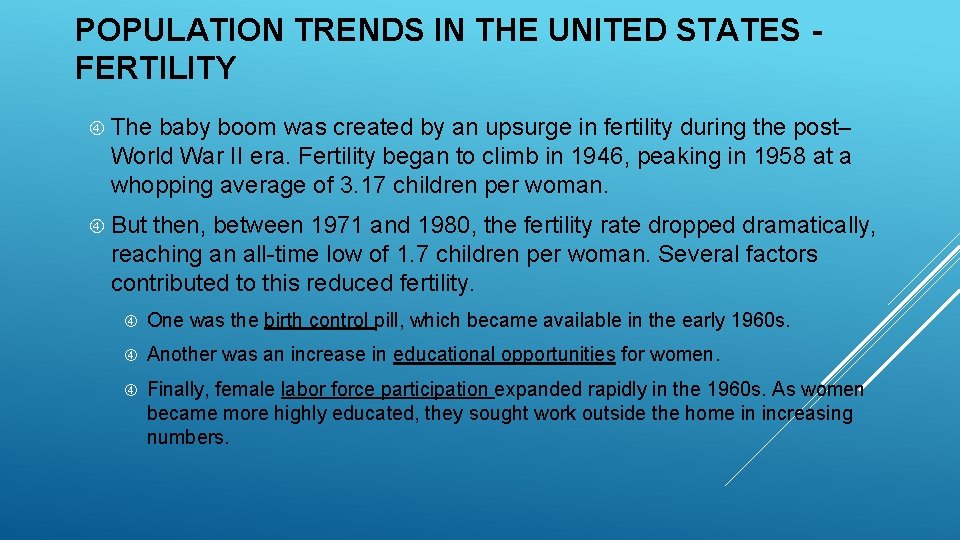 POPULATION TRENDS IN THE UNITED STATES - FERTILITY

The baby boom was created by an upsurge in fertility during the post–World War II era. Fertility began to climb in 1946, peaking in 1958 at a whopping average of 3.17 children per woman.

But then, between 1971 and 1980, the fertility rate dropped dramatically, reaching an all-time low of 1.7 children per woman. Several factors contributed to this reduced fertility.

One was the birth control pill, which became available in the early 1960s.

Another was an increase in educational opportunities for women.

Finally, female labor force participation expanded rapidly in the 1960s. As women became more highly educated, they sought work outside the home in increasing numbers.